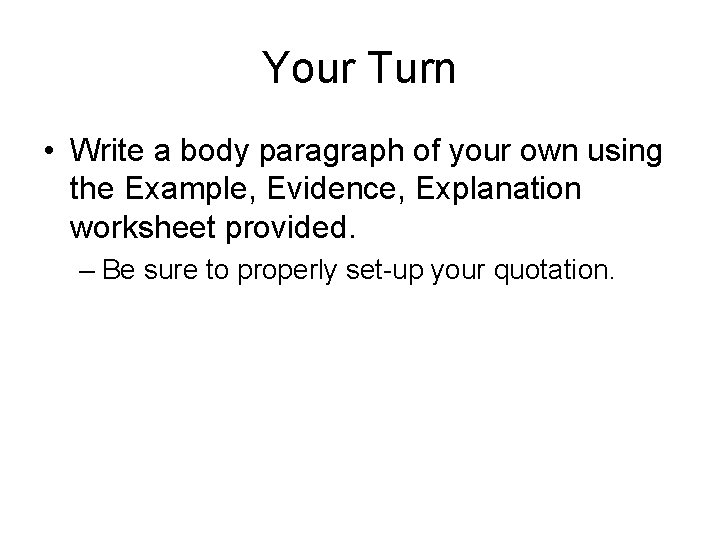 Your Turn

• Write a body paragraph of your own using the Example, Evidence, Explanation worksheet provided.

– Be sure to properly set-up your quotation.